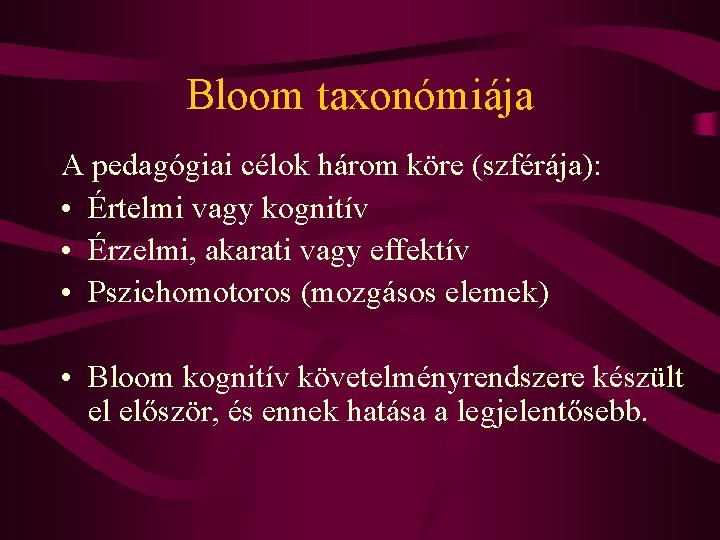 Bloom taxonómiája

A pedagógiai célok három köre (szférája):
• Értelmi vagy kognitív
• Érzelmi, akarati vagy effektív
• Pszichomotoros (mozgásos elemek)

• Bloom kognitív követelményrendszere készült el először, és ennek hatása a legjelentősebb.